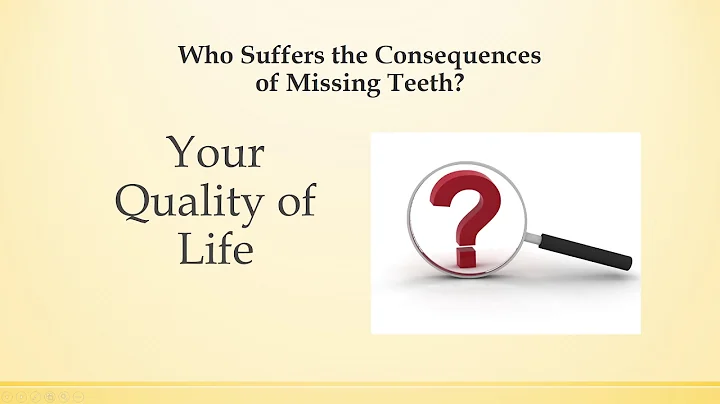 Who Suffers the Consequences of Missing Teeth?

Your Quality of Life

?